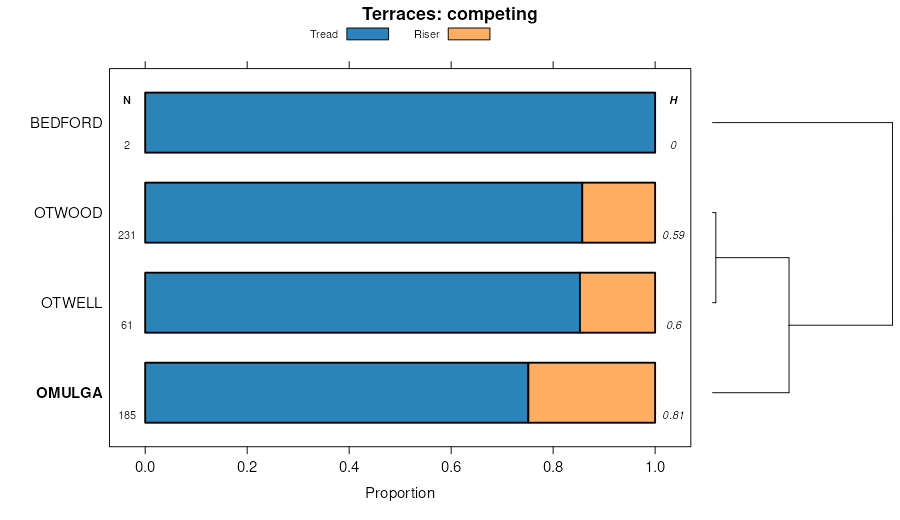 Terraces: competing

Tread Riser

N H

BEDFORD
2
0

OTWOOD
231
0.59

OTWELL
61
0.6

OMULGA
185
0.81

0.0 0.2 0.4 0.6 0.8 1.0

Proportion